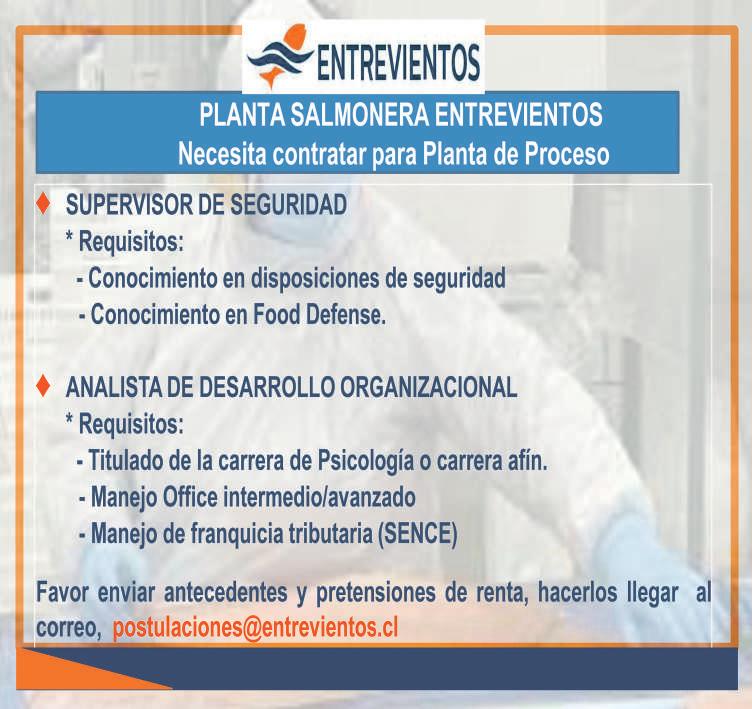 ENTREVIENTOS

PLANTA SALMONERA ENTREVIENTOS
Necesita contratar para Planta de Proceso

♦ SUPERVISOR DE SEGURIDAD
* Requisitos:
- Conocimiento en disposiciones de seguridad
- Conocimiento en Food Defense.

♦ ANALISTA DE DESARROLLO ORGANIZACIONAL
* Requisitos:
- Titulado de la carrera de Psicología o carrera afín.
- Manejo Office intermedio/avanzado
- Manejo de franquicia tributaria (SENCE)

Favor enviar antecedentes y pretensiones de renta, hacerlos llegar al correo, postulaciones@entrevientos.cl